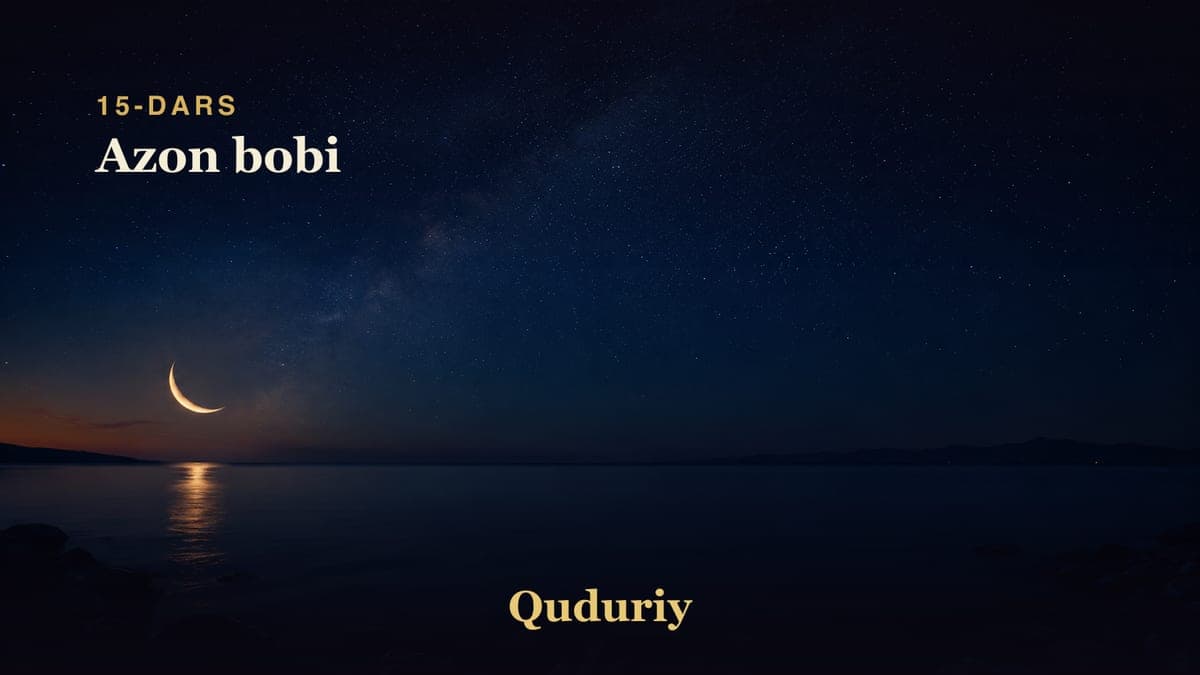 15-DARS
Azon bobi

Quduriy